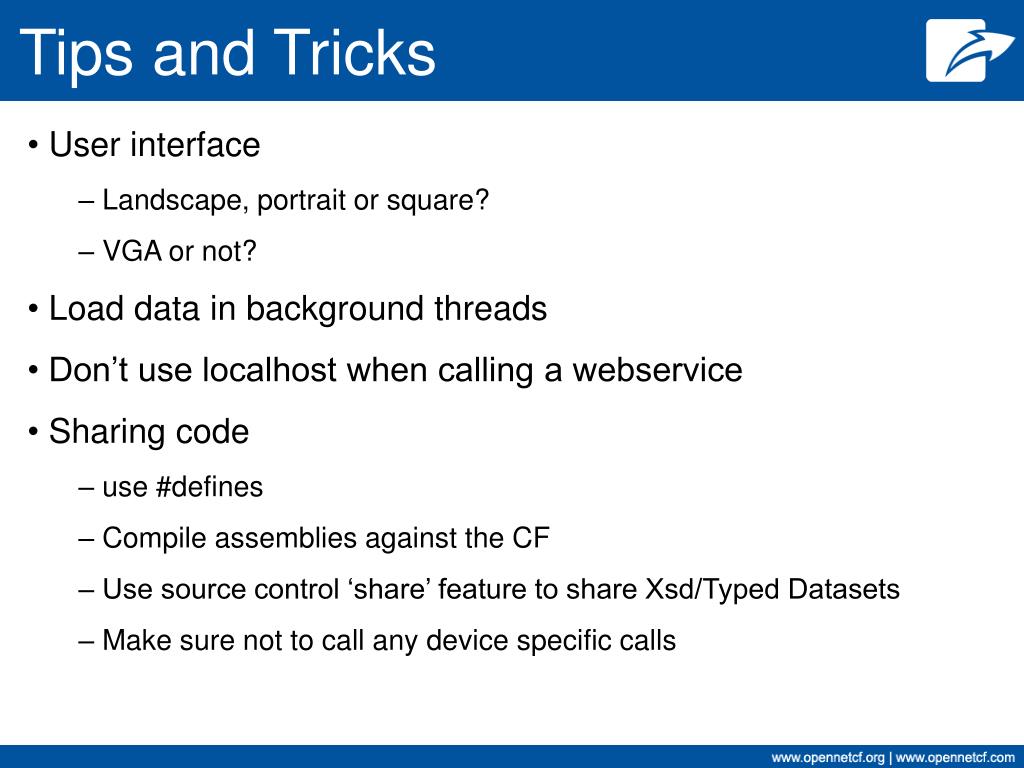 Tips and Tricks

• User interface

– Landscape, portrait or square?

– VGA or not?

• Load data in background threads

• Don’t use localhost when calling a webservice

• Sharing code

– use #defines

– Compile assemblies against the CF

– Use source control ‘share’ feature to share Xsd/Typed Datasets

– Make sure not to call any device specific calls

www.opennetcf.org | www.opennetcf.com